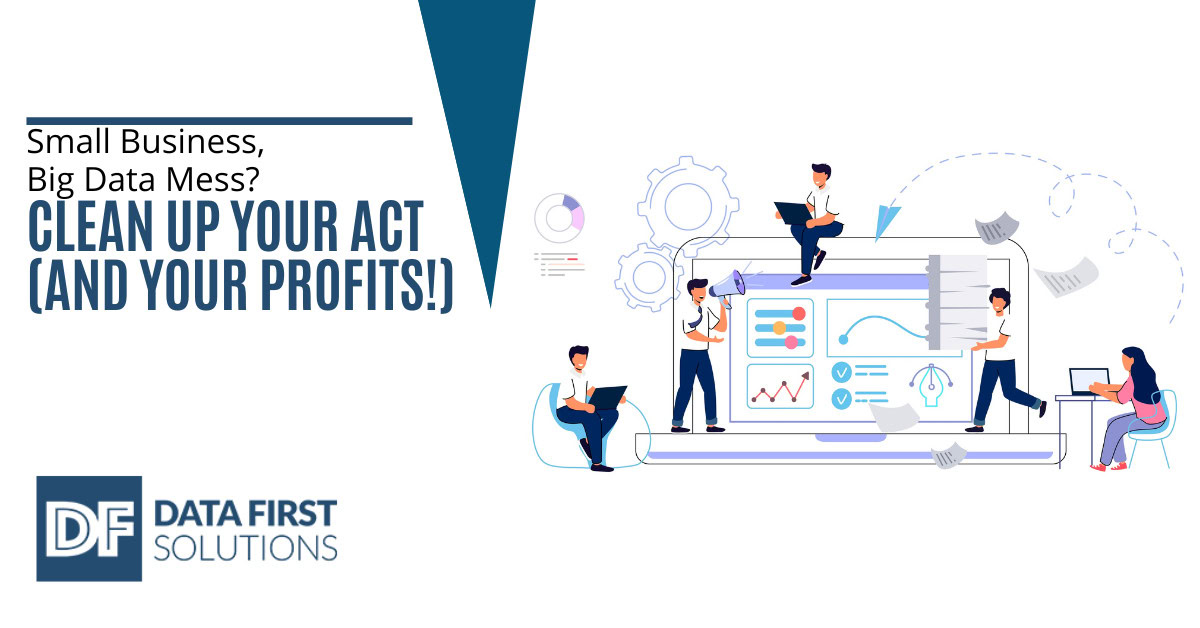 Small Business,
Big Data Mess?
CLEAN UP YOUR ACT
(AND YOUR PROFITS!)

DF DATA FIRST SOLUTIONS